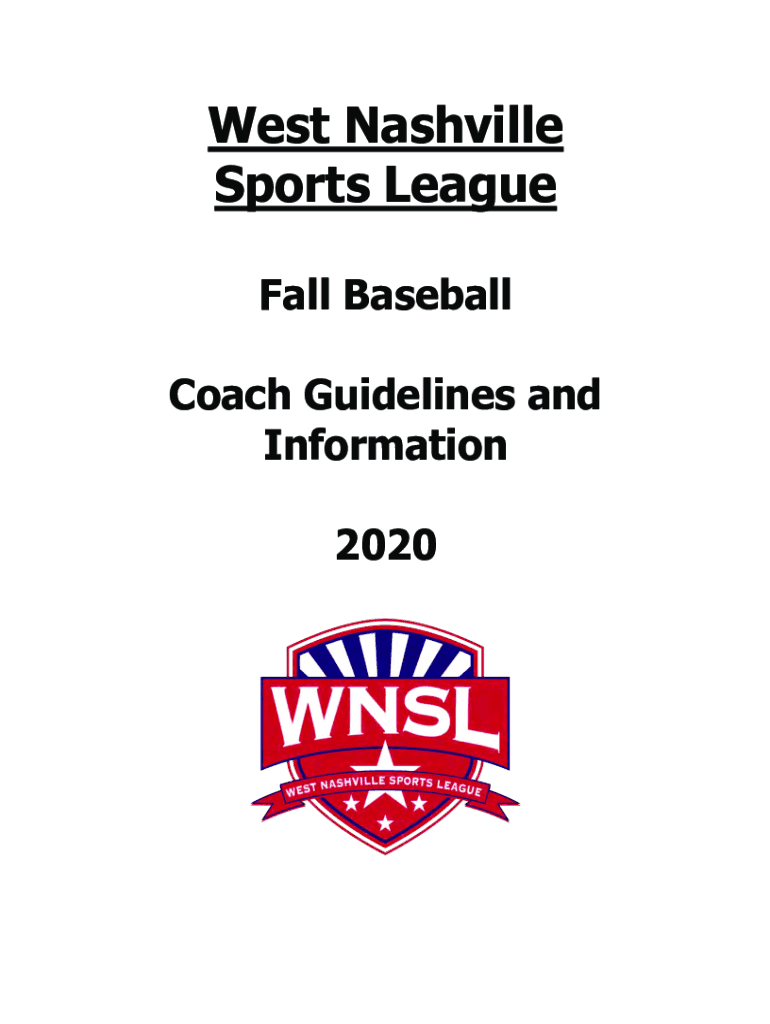 West Nashville Sports League

Fall Baseball

Coach Guidelines and Information

2020

WNSL

WEST NASHVILLE SPORTS LEAGUE